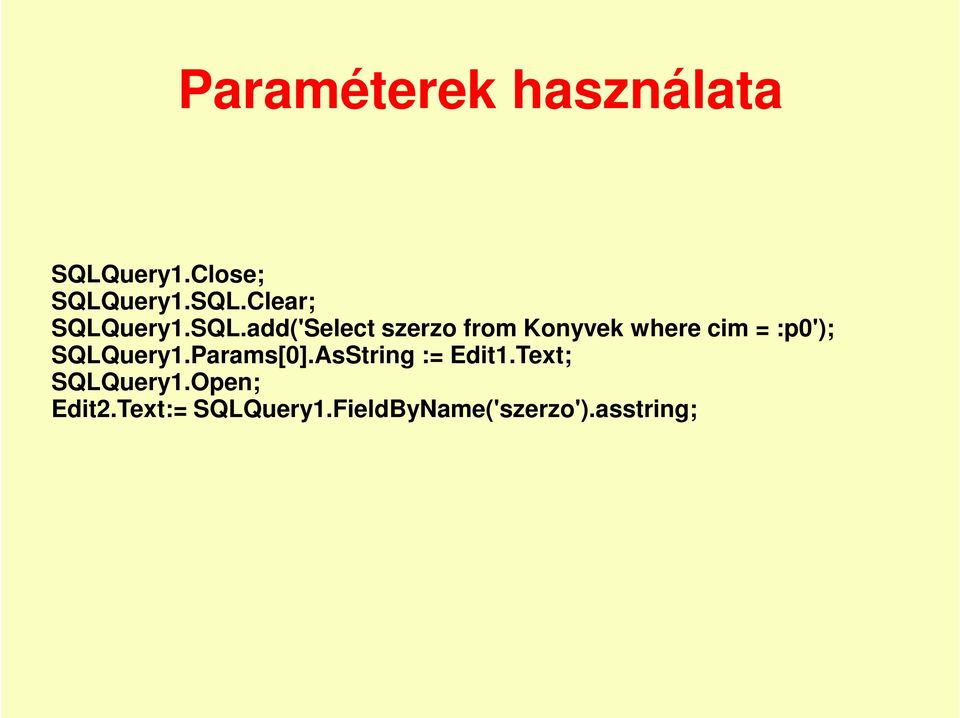 Paraméterek használata

SQLQuery1.Close;
SQLQuery1.SQL.Clear;
SQLQuery1.SQL.add('Select szerzo from Konyvek where cim = :p0');
SQLQuery1.Params[0].AsString := Edit1.Text;
SQLQuery1.Open;
Edit2.Text:= SQLQuery1.FieldByName('szerzo').asstring;